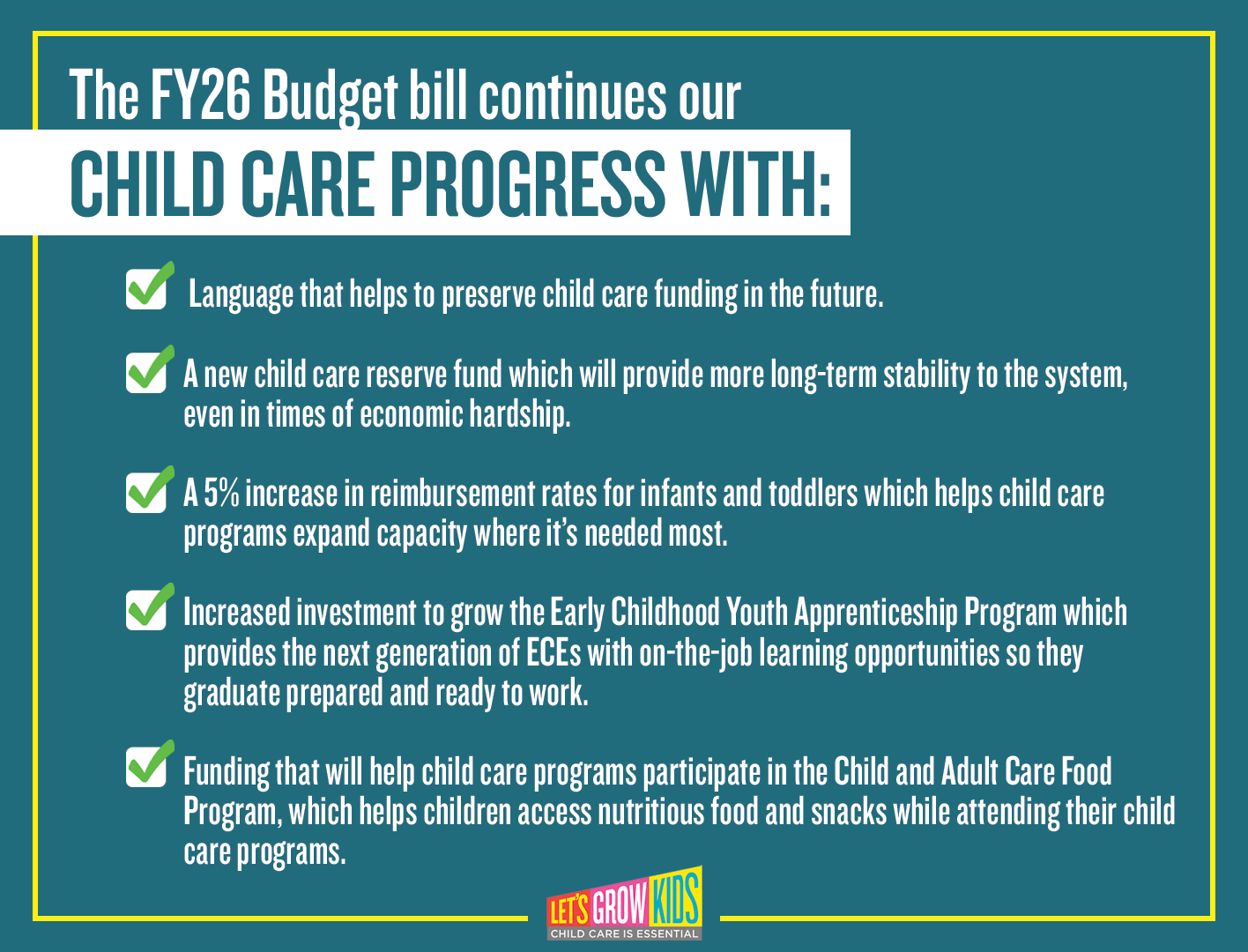 The FY26 Budget bill continues our

CHILD CARE PROGRESS WITH:

Language that helps to preserve child care funding in the future.

A new child care reserve fund which will provide more long-term stability to the system, even in times of economic hardship.

A 5% increase in reimbursement rates for infants and toddlers which helps child care programs expand capacity where it's needed most.

Increased investment to grow the Early Childhood Youth Apprenticeship Program which provides the next generation of ECEs with on-the-job learning opportunities so they graduate prepared and ready to work.

Funding that will help child care programs participate in the Child and Adult Care Food Program, which helps children access nutritious food and snacks while attending their child care programs.

LET'S GROW KIDS
CHILD CARE IS ESSENTIAL